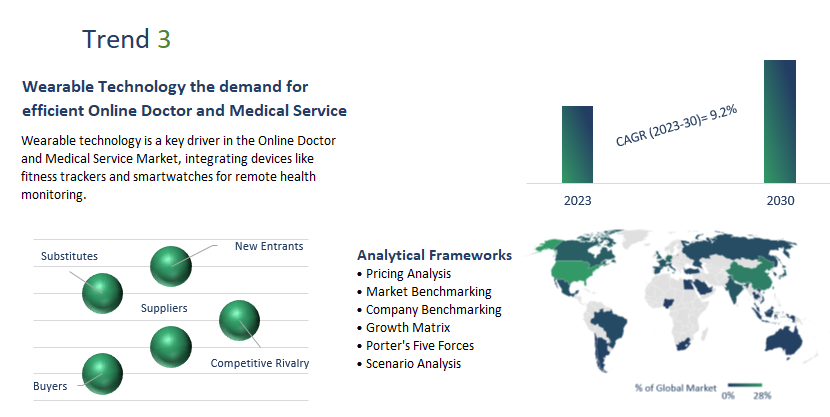 Trend 3

Wearable Technology the demand for efficient Online Doctor and Medical Service

Wearable technology is a key driver in the Online Doctor and Medical Service Market, integrating devices like fitness trackers and smartwatches for remote health monitoring.

CAGR (2023-30)= 9.2%

2023

2030

Substitutes

New Entrants

Suppliers

Competitive Rivalry

Buyers

Analytical Frameworks
• Pricing Analysis
• Market Benchmarking
• Company Benchmarking
• Growth Matrix
• Porter's Five Forces
• Scenario Analysis

% of Global Market
0%
28%